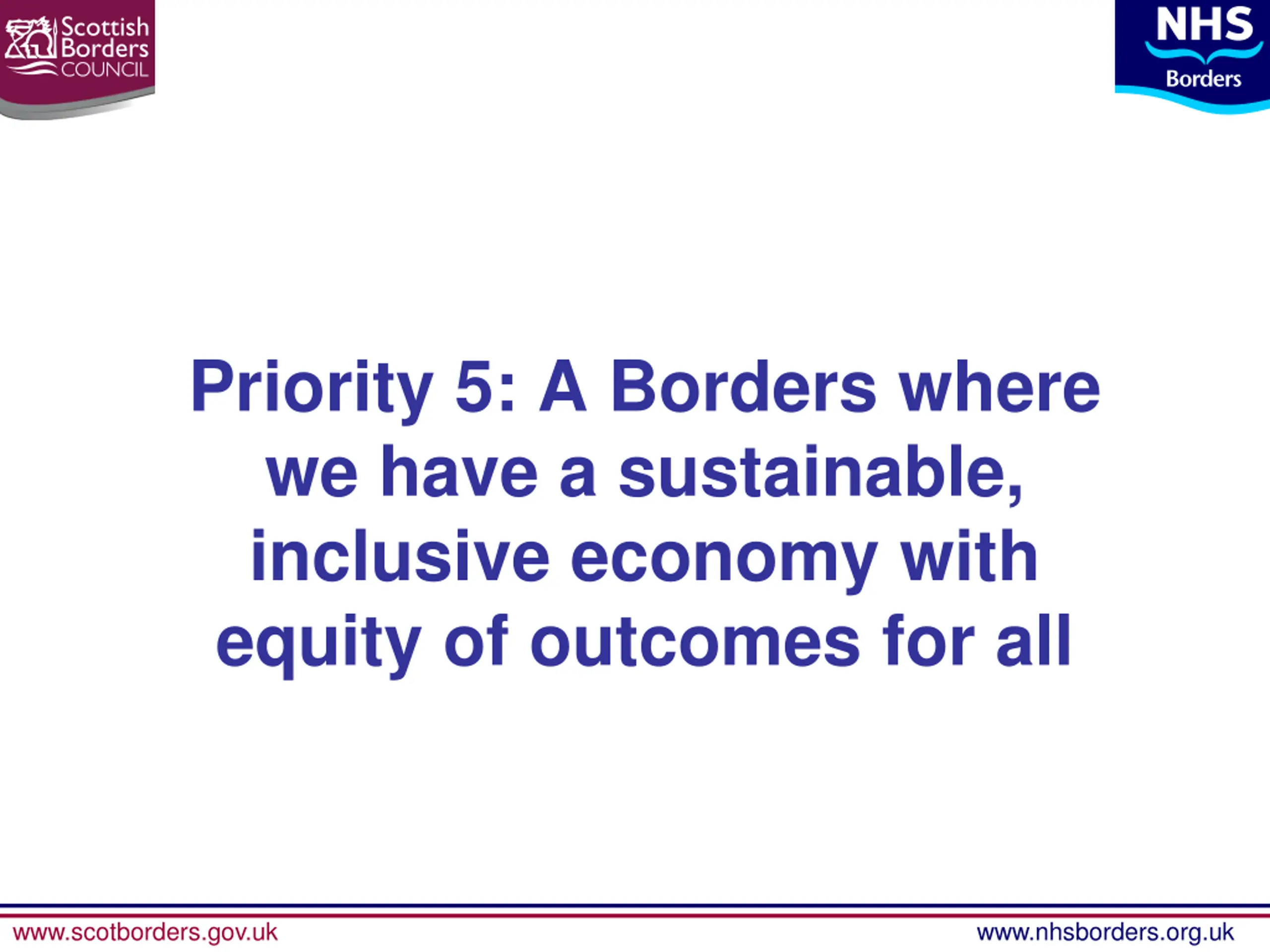 Scottish Borders COUNCIL

NHS Borders

Priority 5: A Borders where we have a sustainable, inclusive economy with equity of outcomes for all

www.scotborders.gov.uk

www.nhsborders.org.uk